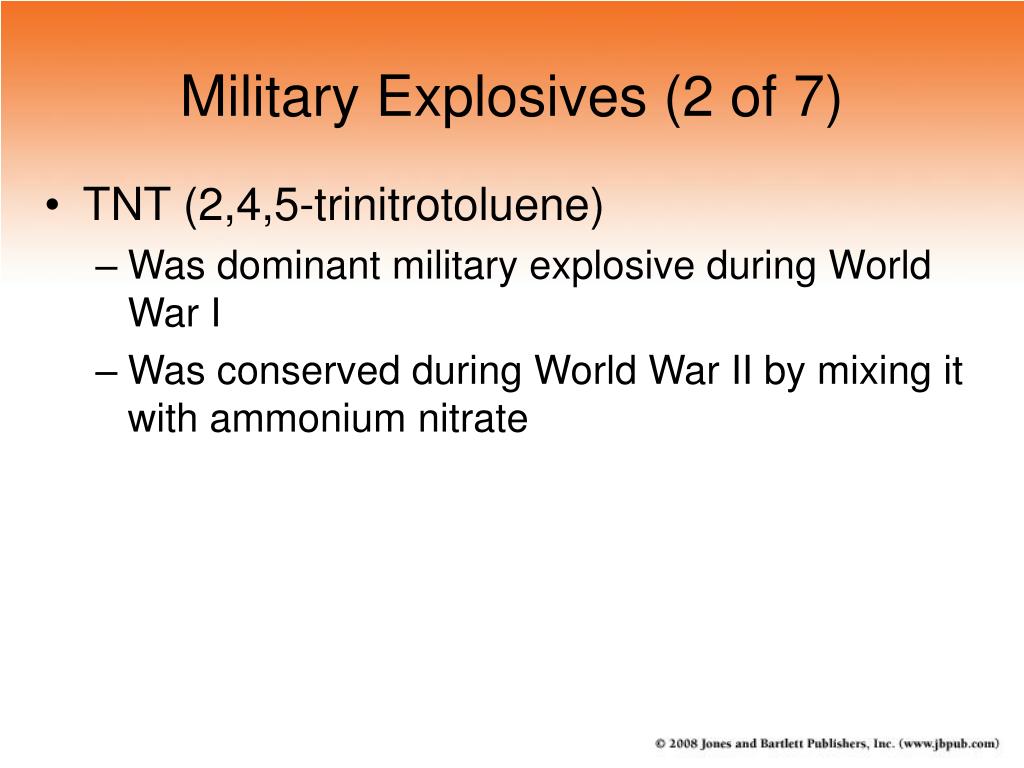 Military Explosives (2 of 7)

• TNT (2,4,5-trinitrotoluene)
– Was dominant military explosive during World War I
– Was conserved during World War II by mixing it with ammonium nitrate

© 2008 Jones and Bartlett Publishers, Inc. (www.jbpub.com)